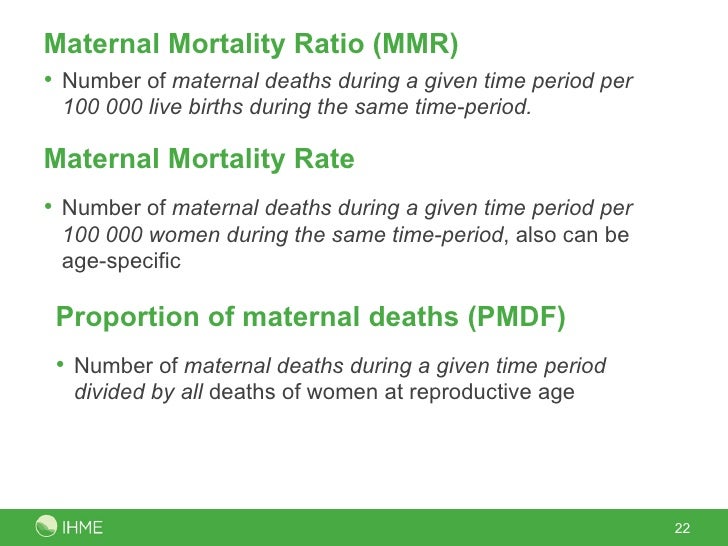 Maternal Mortality Ratio (MMR)

• Number of maternal deaths during a given time period per 100 000 live births during the same time-period.

Maternal Mortality Rate

• Number of maternal deaths during a given time period per 100 000 women during the same time-period, also can be age-specific

Proportion of maternal deaths (PMDF)

• Number of maternal deaths during a given time period divided by all deaths of women at reproductive age

IHME

22